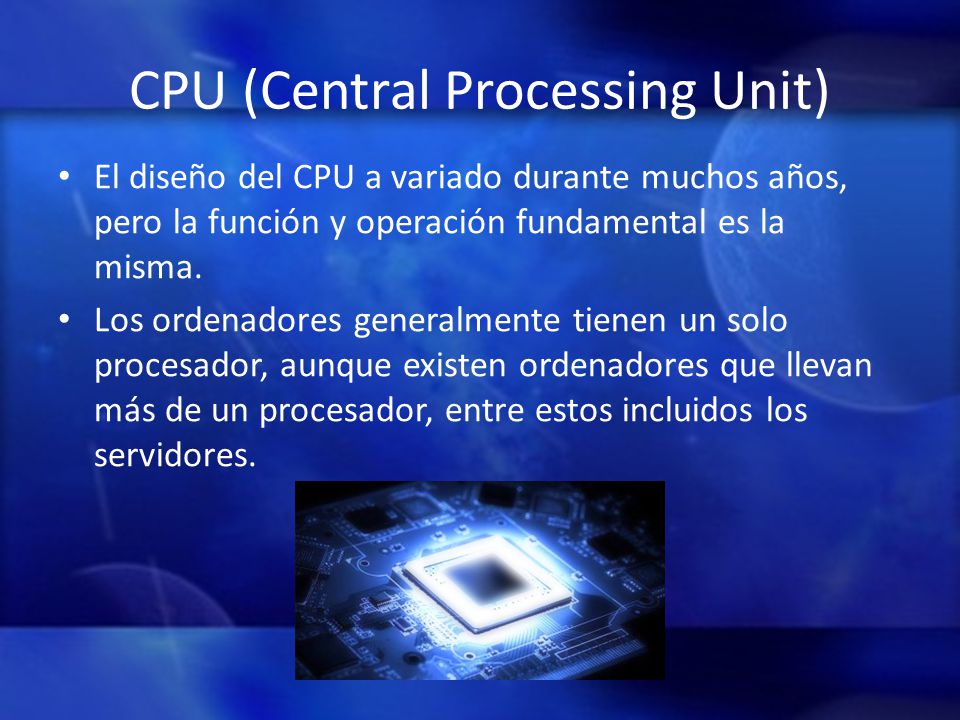 CPU (Central Processing Unit)

• El diseño del CPU a variado durante muchos años, pero la función y operación fundamental es la misma.

• Los ordenadores generalmente tienen un solo procesador, aunque existen ordenadores que llevan más de un procesador, entre estos incluidos los servidores.